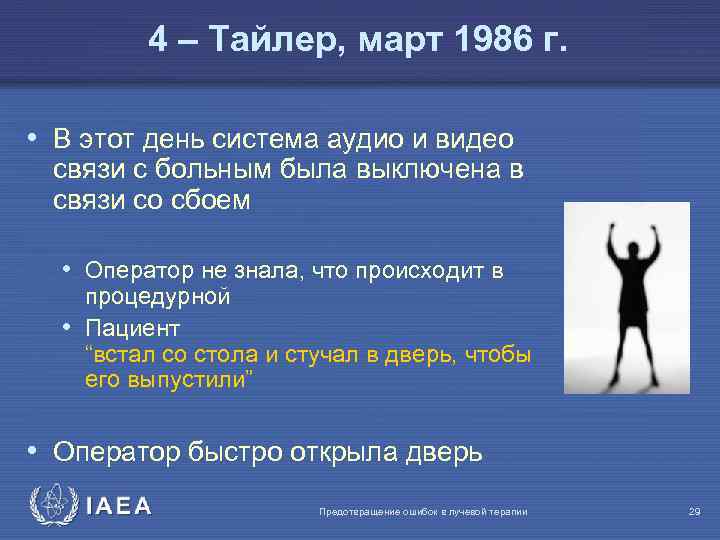 4 – Тайлер, март 1986 г.

• В этот день система аудио и видео связи с больным была выключена в связи со сбоем

• Оператор не знала, что происходит в процедурной

• Пациент
“встал со стола и стучал в дверь, чтобы его выпустили”

• Оператор быстро открыла дверь

IAEA

Предотвращение ошибок в лучевой терапии

29